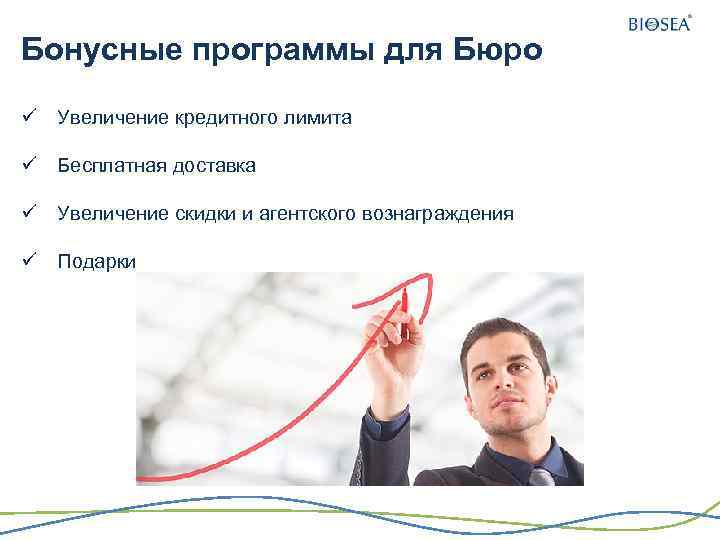 BIOSEA®

Бонусные программы для Бюро

✓ Увеличение кредитного лимита

✓ Бесплатная доставка

✓ Увеличение скидки и агентского вознаграждения

✓ Подарки